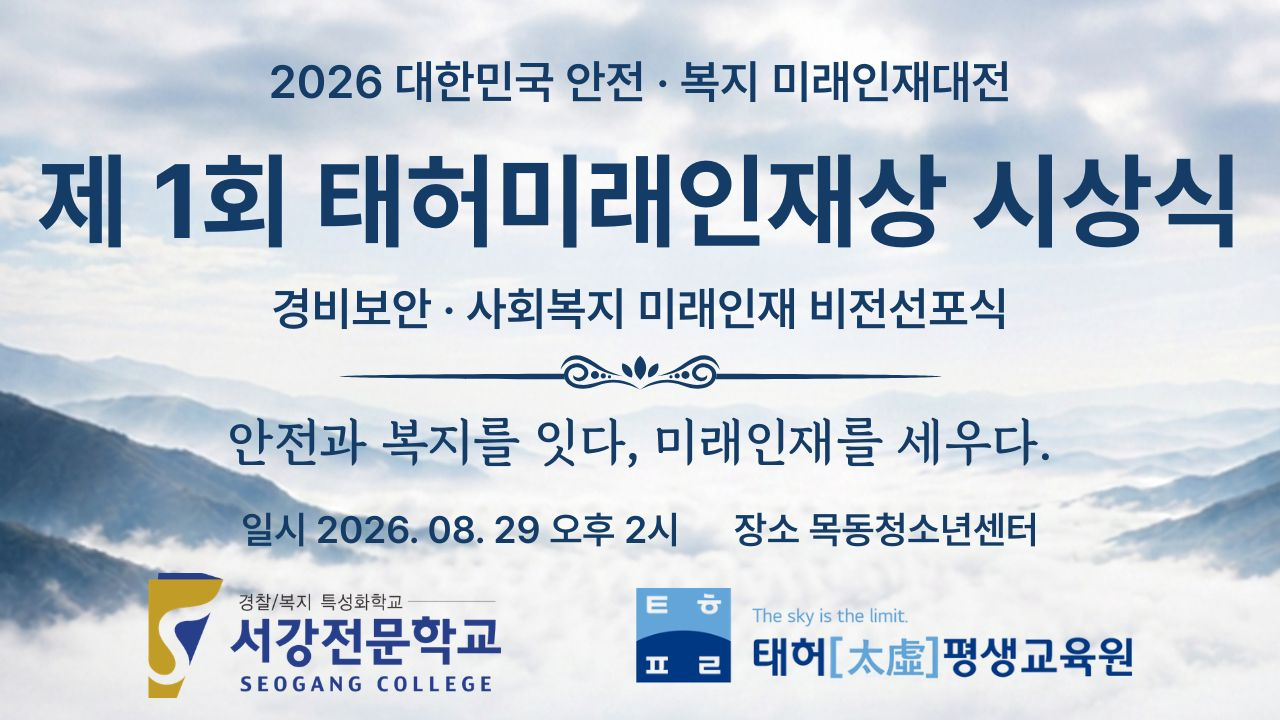 2026 대한민국 안전 · 복지 미래인재대전

제 1회 태허미래인재상 시상식

경비보안 · 사회복지 미래인재 비전선포식

안전과 복지를 잇다, 미래인재를 세우다.

일시 2026. 08. 29 오후 2시 장소 목동청소년센터

경찰/복지 특성화학교
서강전문학교
SEOGANG COLLEGE

ㅌ ㅎ
ㅍ ㄹ

The sky is the limit.
태허[太虛]평생교육원